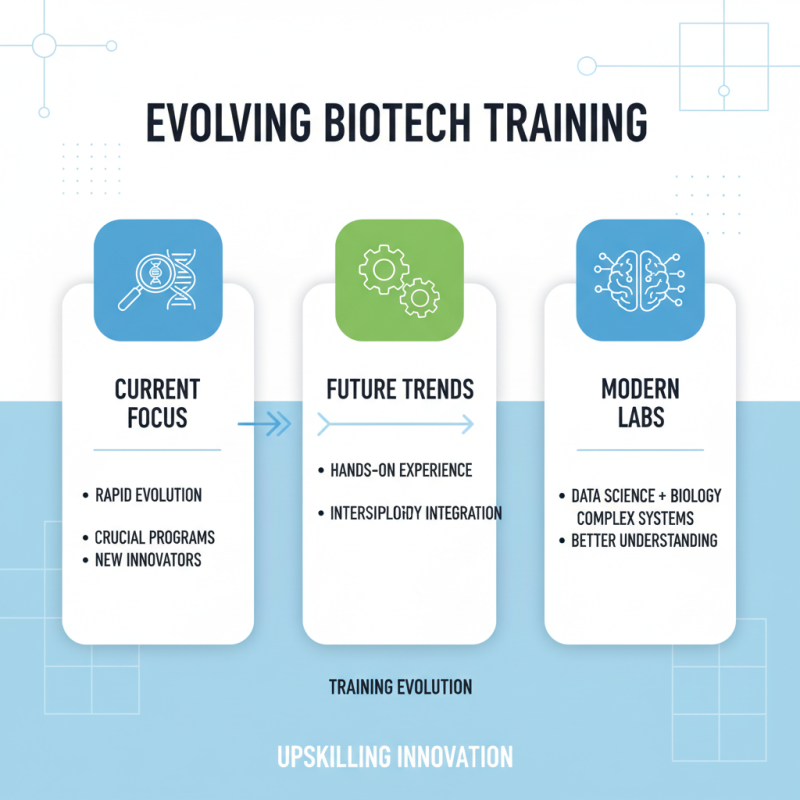 EVOLVING BIOTECH TRAINING

CURRENT FOCUS

• RAPID EVOLUTION

• CRUCIAL PROGRAMS
• NEW INNOVATORS

FUTURE TRENDS

• HANDS-ON EXPERIENCE

• INTERSIPLOIDY INTEGRATION

MODERN LABS

• DATA SCIENCE + BIOLOGY COMPLEX SYSTEMS
• BETTER UNDERSTANDING

TRAINING EVOLUTION

UPSKILLING INNOVATION